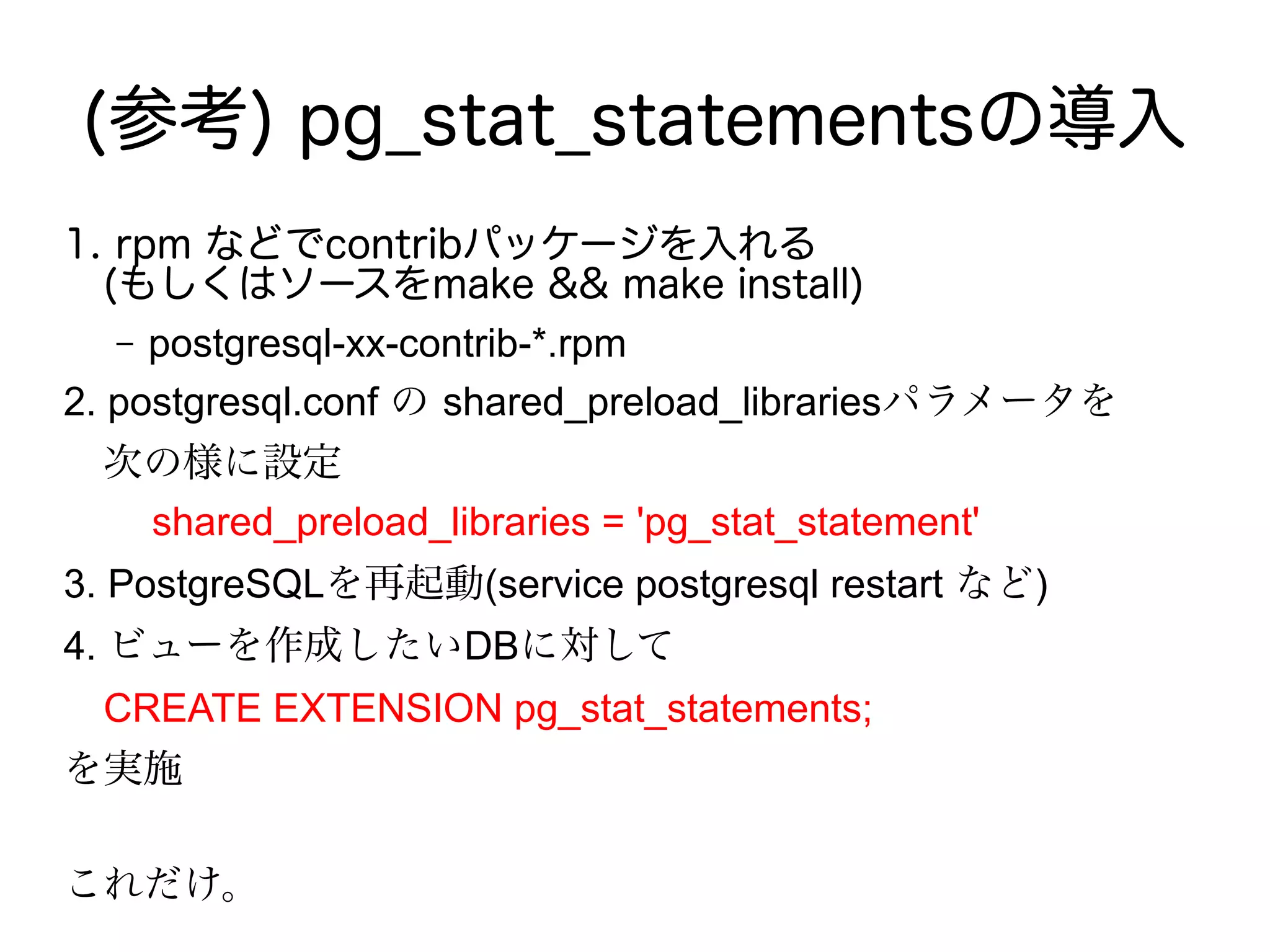 (参考) pg_stat_statementsの導入

1. rpm などでcontribパッケージを入れる
(もしくはソースをmake && make install)

– postgresql-xx-contrib-*.rpm

2. postgresql.conf の shared_preload_librariesパラメータを次の様に設定

shared_preload_libraries = 'pg_stat_statement'

3. PostgreSQLを再起動(service postgresql restart など)

4. ビューを作成したいDBに対して

CREATE EXTENSION pg_stat_statements;

を実施

これだけ。